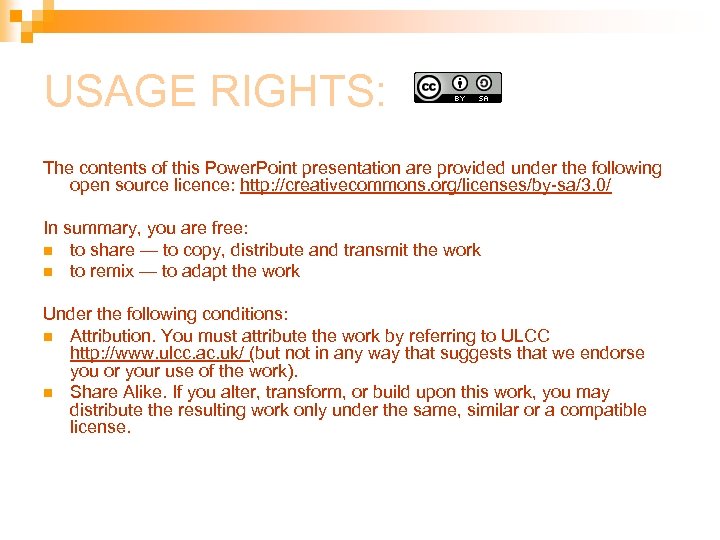 USAGE RIGHTS:

cc BY SA

The contents of this PowerPoint presentation are provided under the following open source licence: http://creativecommons.org/licenses/by-sa/3.0/

In summary, you are free:
- to share — to copy, distribute and transmit the work
- to remix — to adapt the work

Under the following conditions:
- Attribution. You must attribute the work by referring to ULCC http://www.ulcc.ac.uk/ (but not in any way that suggests that we endorse you or your use of the work).
- Share Alike. If you alter, transform, or build upon this work, you may distribute the resulting work only under the same, similar or a compatible license.